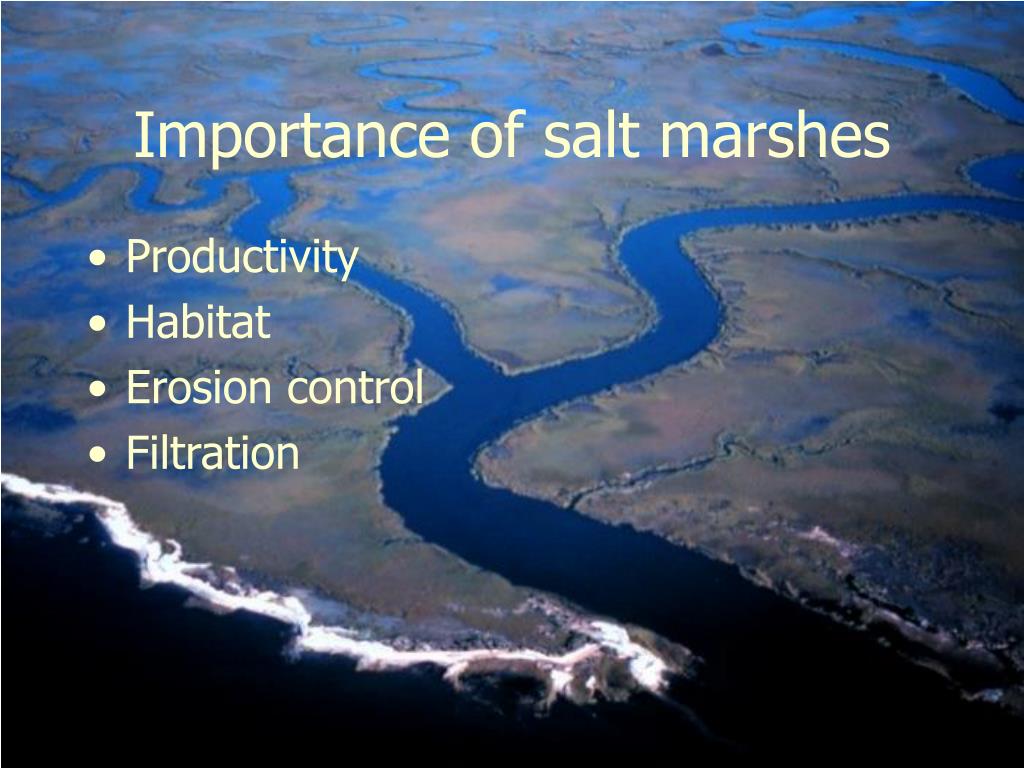 Importance of salt marshes

• Productivity
• Habitat
• Erosion control
• Filtration